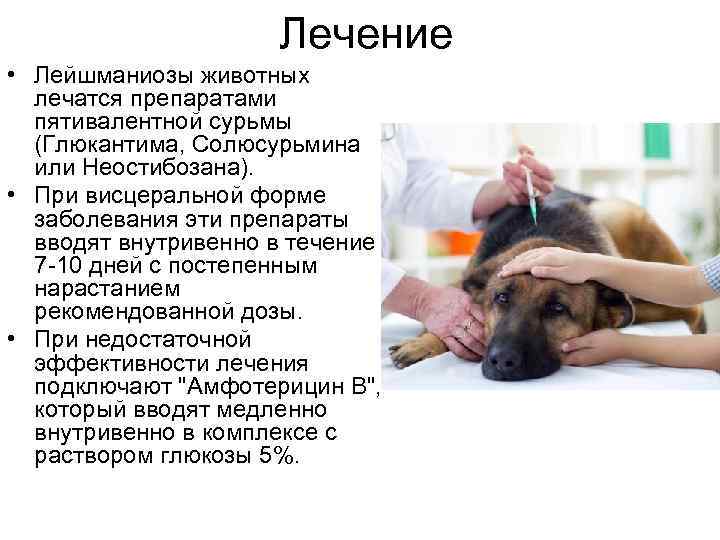 Лечение

• Лейшманиозы животных лечатся препаратами пятивалентной сурьмы (Глюкантима, Солюсурьмина или Неостибозана).
• При висцеральной форме заболевания эти препараты вводят внутривенно в течение 7-10 дней с постепенным нарастанием рекомендованной дозы.
• При недостаточной эффективности лечения подключают "Амфотерицин В", который вводят медленно внутривенно в комплексе с раствором глюкозы 5%.